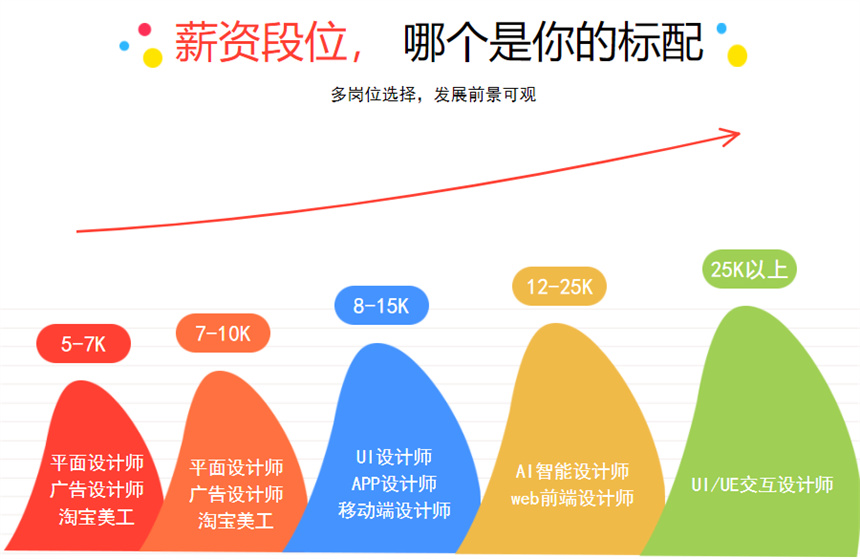 薪资段位， 哪个是你的标配

多岗位选择，发展前景可观

5-7K

平面设计师
广告设计师
淘宝美工

7-10K

平面设计师
广告设计师
淘宝美工

8-15K

UI设计师
APP设计师
移动端设计师

12-25K

AI智能设计师
web前端设计师

25K以上

UI/UE交互设计师